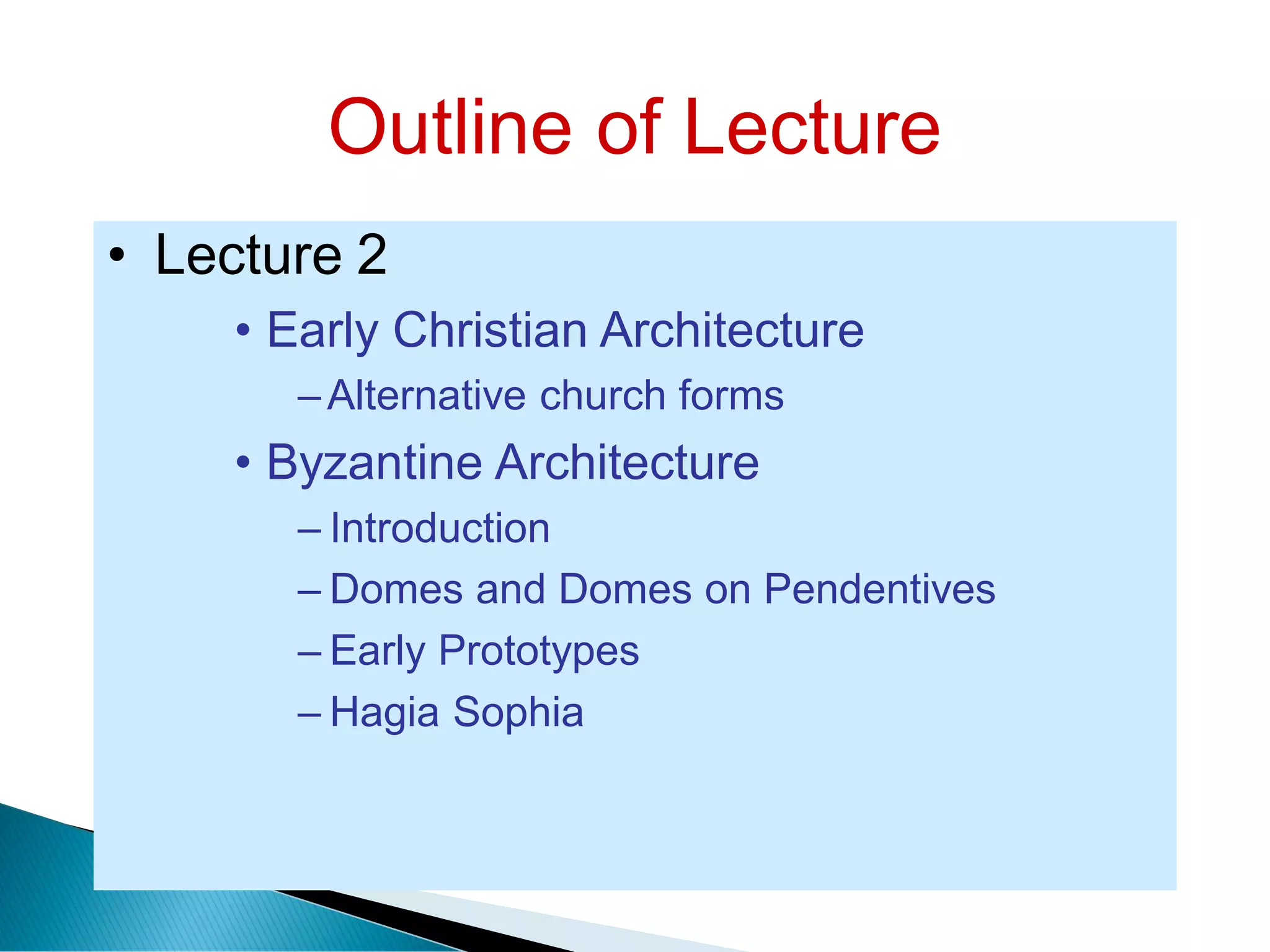 Outline of Lecture

• Lecture 2
  • Early Christian Architecture
    – Alternative church forms
  • Byzantine Architecture
    – Introduction
    – Domes and Domes on Pendentives
    – Early Prototypes
    – Hagia Sophia